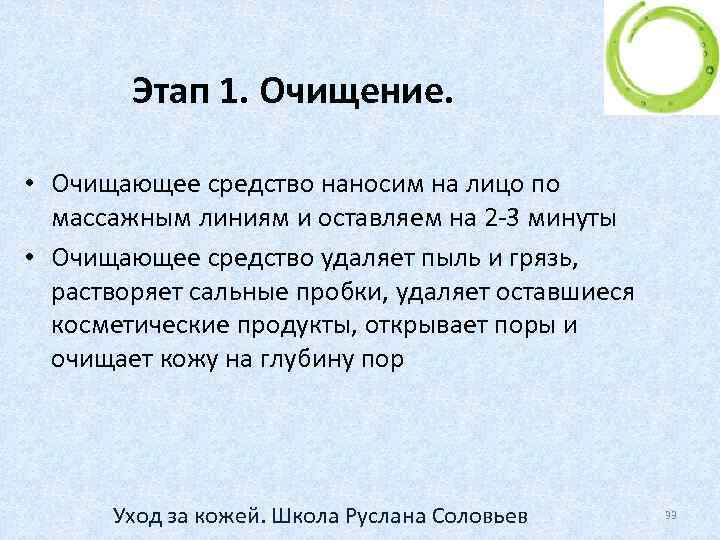 Этап 1. Очищение.

• Очищающее средство наносим на лицо по массажным линиям и оставляем на 2-3 минуты

• Очищающее средство удаляет пыль и грязь, растворяет сальные пробки, удаляет оставшиеся косметические продукты, открывает поры и очищает кожу на глубину пор

Уход за кожей. Школа Руслана Соловьев

99